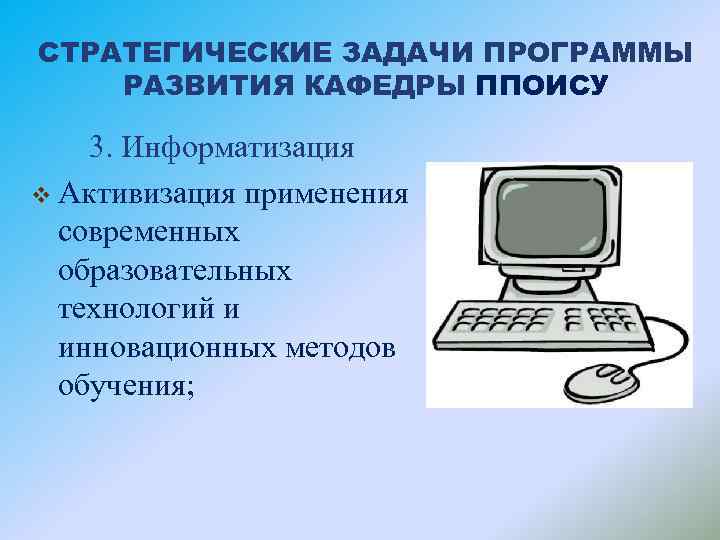 СТРАТЕГИЧЕСКИЕ ЗАДАЧИ ПРОГРАММЫ РАЗВИТИЯ КАФЕДРЫ ППОИСУ

3. Информатизация

❖ Активизация применения современных образовательных технологий и инновационных методов обучения;